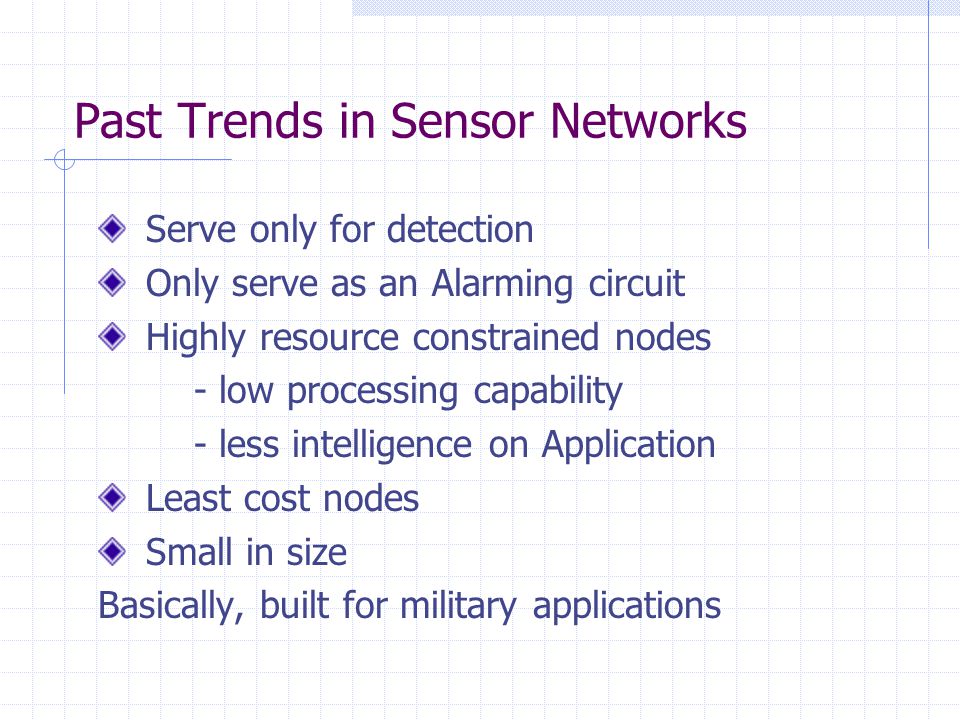 Past Trends in Sensor Networks

Serve only for detection

Only serve as an Alarming circuit

Highly resource constrained nodes

- low processing capability

- less intelligence on Application

Least cost nodes

Small in size

Basically, built for military applications